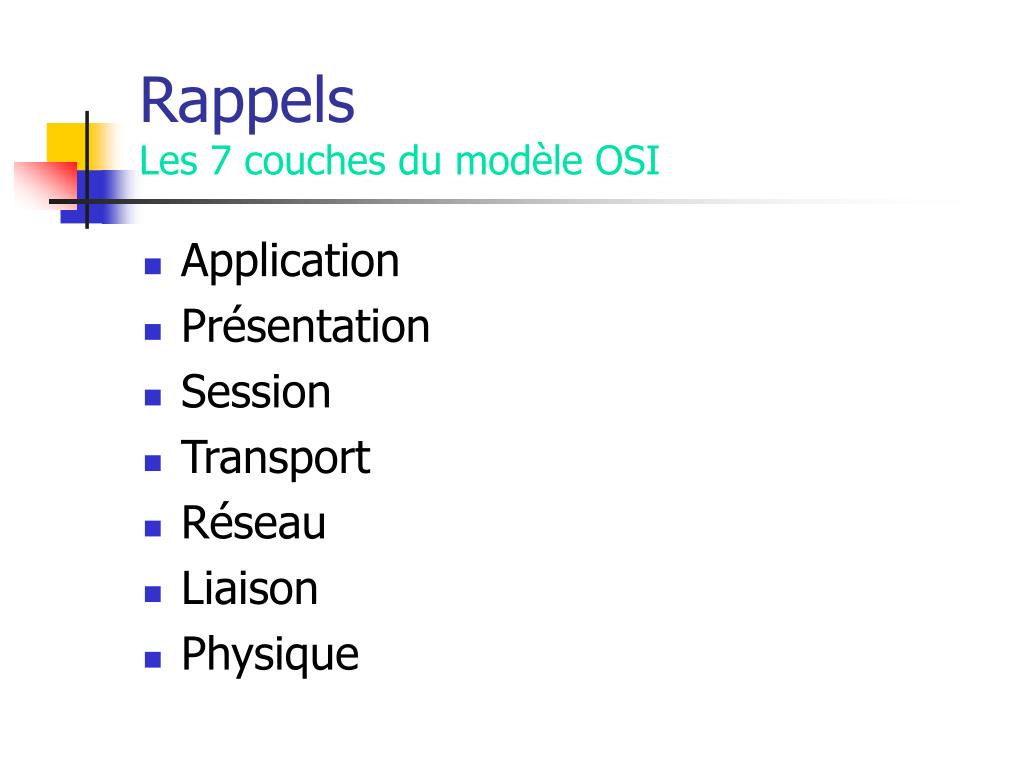 Rappels
Les 7 couches du modèle OSI

- Application
- Présentation
- Session
- Transport
- Réseau
- Liaison
- Physique